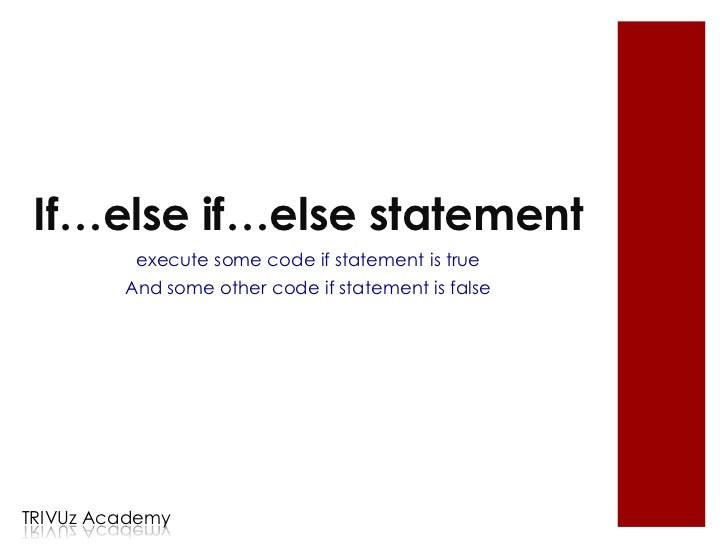 If…else if…else statement

execute some code if statement is true
And some other code if statement is false

TRIVUz Academy